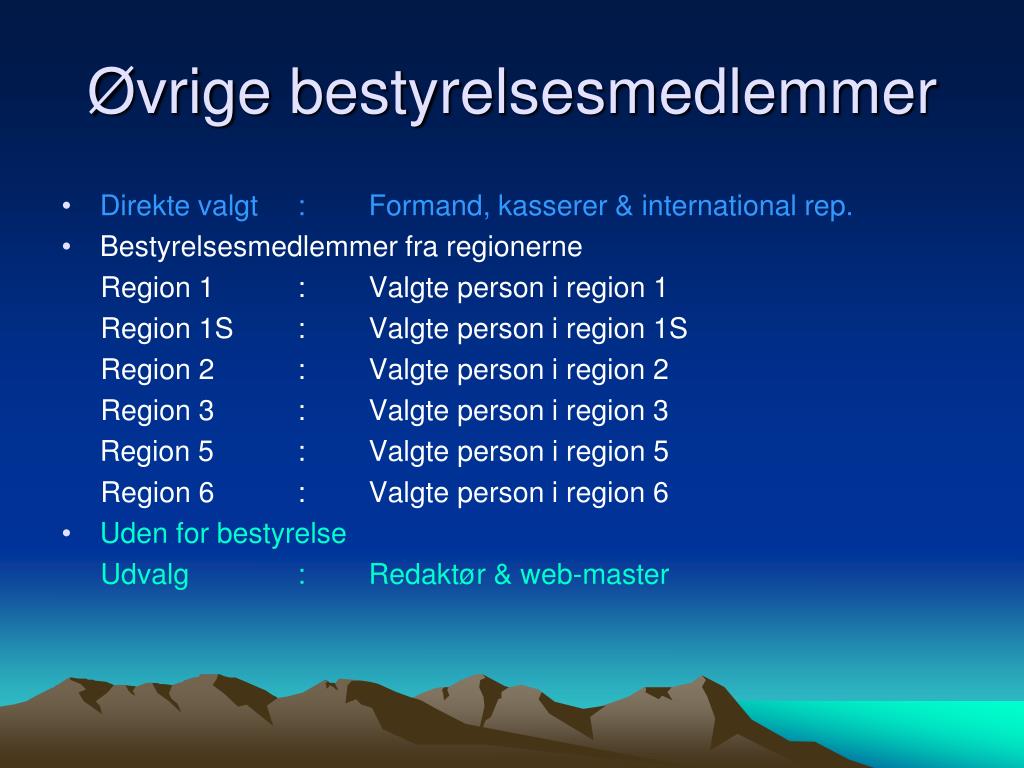 Øvrige bestyrelsesmedlemmer

• Direkte valgt : Formand, kasserer & international rep.
• Bestyrelsesmedlemmer fra regionerne
Region 1 : Valgte person i region 1
Region 1S : Valgte person i region 1S
Region 2 : Valgte person i region 2
Region 3 : Valgte person i region 3
Region 5 : Valgte person i region 5
Region 6 : Valgte person i region 6
• Uden for bestyrelse
Udvalg : Redaktør & web-master